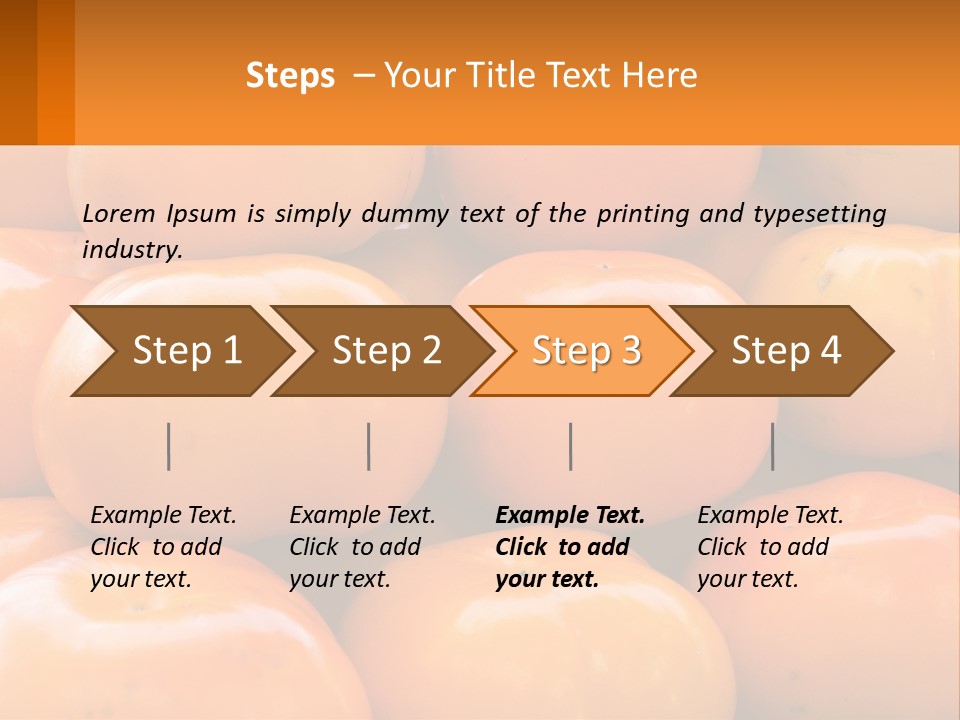 Steps – Your Title Text Here

Lorem Ipsum is simply dummy text of the printing and typesetting industry.

Step 1

Step 2

Step 3

Step 4

Example Text. Click to add your text.

Example Text. Click to add your text.

Example Text. Click to add your text.

Example Text. Click to add your text.